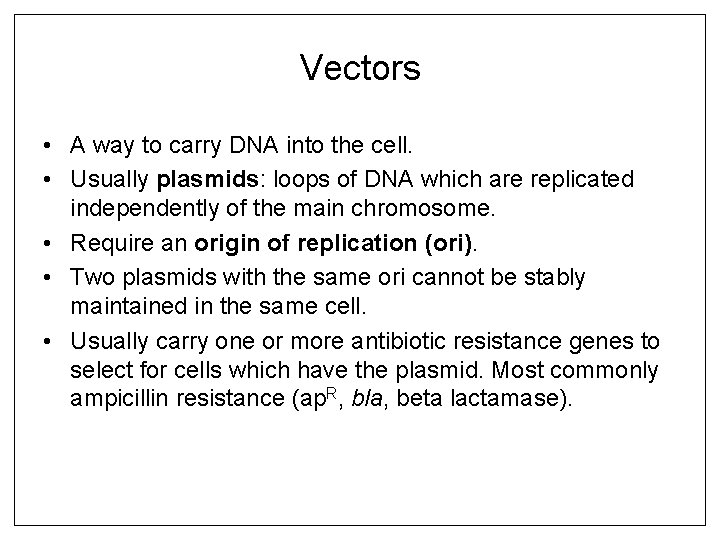 Vectors

• A way to carry DNA into the cell.
• Usually plasmids: loops of DNA which are replicated independently of the main chromosome.
• Require an origin of replication (ori).
• Two plasmids with the same ori cannot be stably maintained in the same cell.
• Usually carry one or more antibiotic resistance genes to select for cells which have the plasmid. Most commonly ampicillin resistance (ap$^R$, bla, beta lactamase).